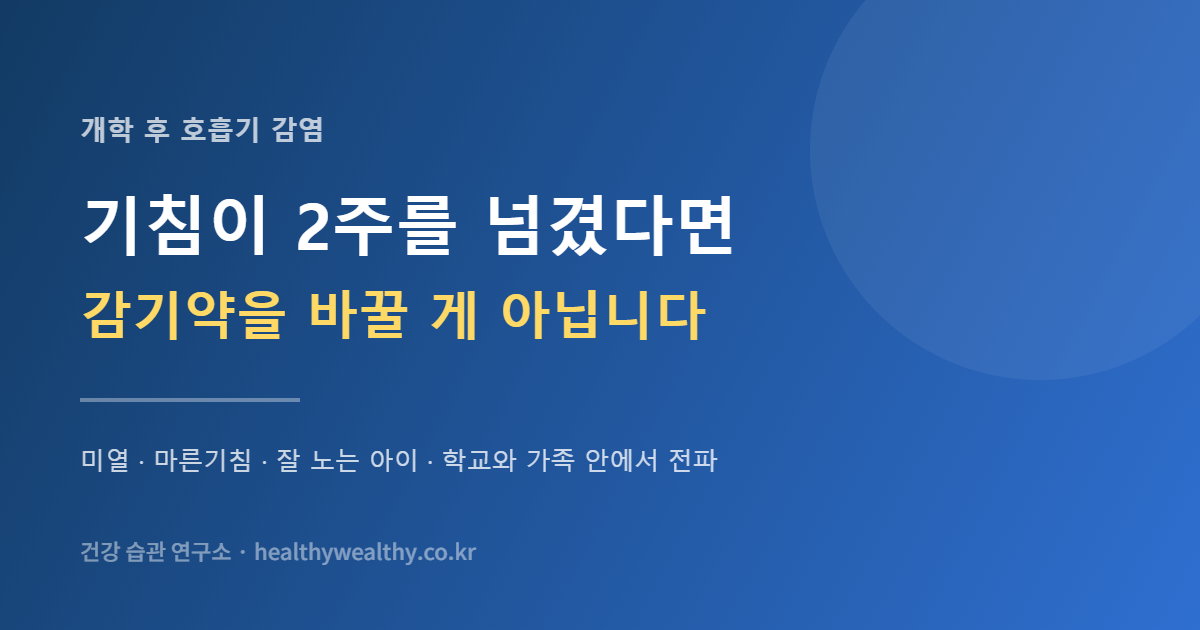 개학 후 호흡기 감염

기침이 2주를 넘겼다면

감기약을 바꿀 게 아닙니다

미열 · 마른기침 · 잘 노는 아이 · 학교와 가족 안에서 전파

건강 습관 연구소 · healthywealthy.co.kr